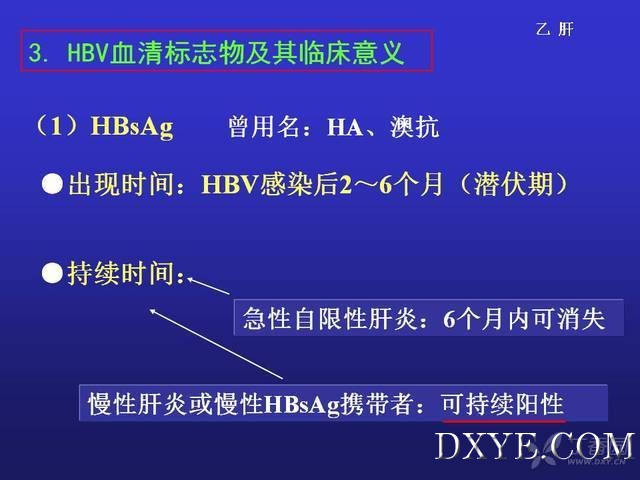 乙 肝

3. HBV血清标志物及其临床意义

（1）HBsAg　　曾用名：HA、澳抗

●出现时间：HBV感染后2～6个月（潜伏期）

●持续时间：

急性自限性肝炎：6个月内可消失

慢性肝炎或慢性HBsAg携带者：可持续阳性

DXYE.COM
WWW.DXY.CN